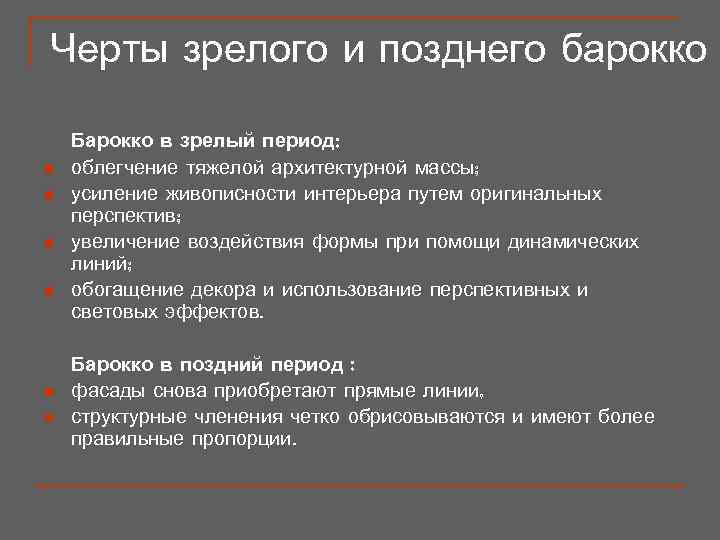 Черты зрелого и позднего барокко

Барокко в зрелый период:
- облегчение тяжелой архитектурной массы;
- усиление живописности интерьера путем оригинальных перспектив;
- увеличение воздействия формы при помощи динамических линий;
- обогащение декора и использование перспективных и световых эффектов.

Барокко в поздний период :
- фасады снова приобретают прямые линии,
- структурные членения четко обрисовываются и имеют более правильные пропорции.